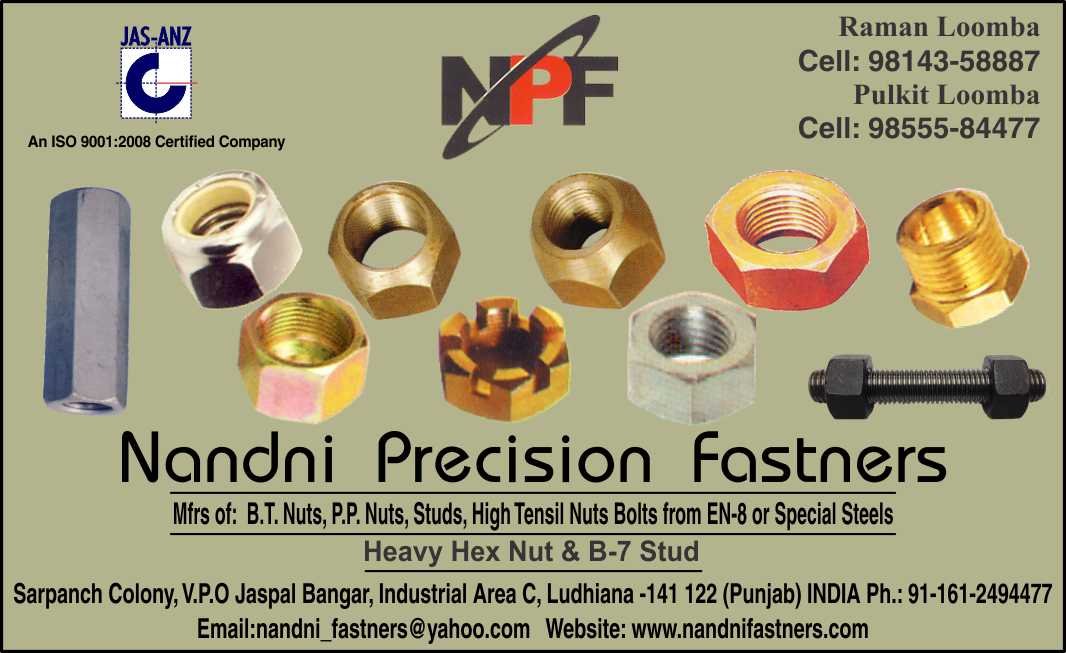 JAS-ANZ

An ISO 9001:2008 Certified Company

NPF

Raman Loomba
Cell: 98143-58887
Pulkit Loomba
Cell: 98555-84477

Nandni Precision Fastners

Mfrs of: B.T. Nuts, P.P. Nuts, Studs, High Tensil Nuts Bolts from EN-8 or Special Steels

Heavy Hex Nut & B-7 Stud

Sarpanch Colony, V.P.O Jaspal Bangar, Industrial Area C, Ludhiana -141 122 (Punjab) INDIA Ph.: 91-161-2494477

Email:nandni_fastners@yahoo.com Website: www.nandnifastners.com